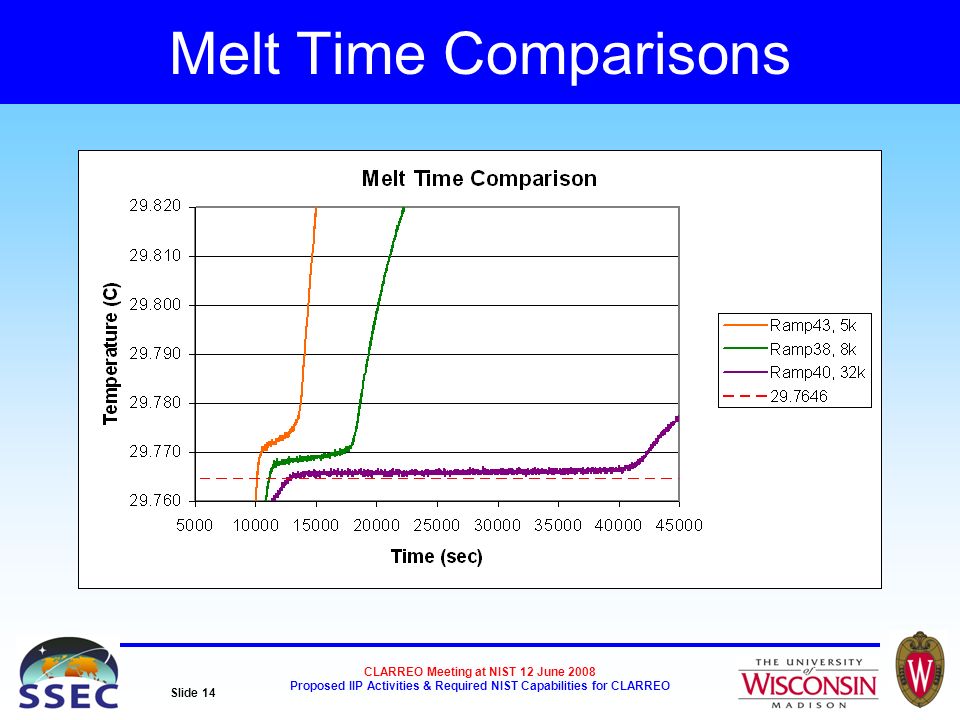 Melt Time Comparisons

Melt Time Comparison

Temperature (C)

29.820
29.810
29.800
29.790
29.780
29.770
29.760

5000 10000 15000 20000 25000 30000 35000 40000 45000

Time (sec)

Ramp43, 5k
Ramp38, 8k
Ramp40, 32k
29.7646

SSEC

Slide 14

CLARREO Meeting at NIST 12 June 2008
Proposed IIP Activities & Required NIST Capabilities for CLARREO

THE UNIVERSITY of WISCONSIN MADISON

W